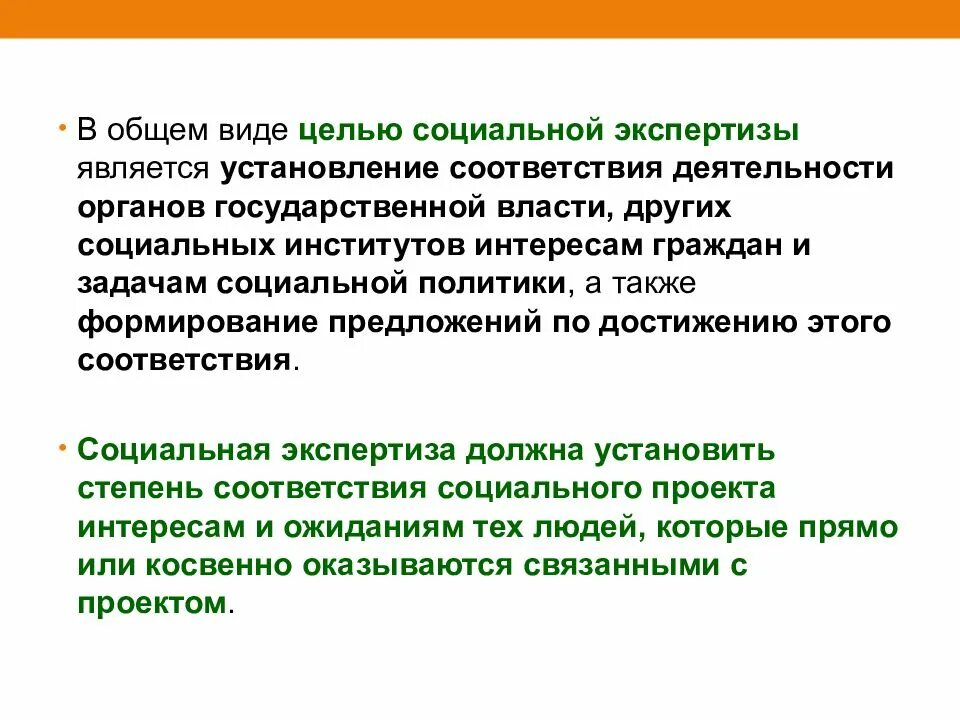 • В общем виде целью социальной экспертизы является установление соответствия деятельности органов государственной власти, других социальных институтов интересам граждан и задачам социальной политики, а также формирование предложений по достижению этого соответствия.

• Социальная экспертиза должна установить степень соответствия социального проекта интересам и ожиданиям тех людей, которые прямо или косвенно оказываются связанными с проектом.